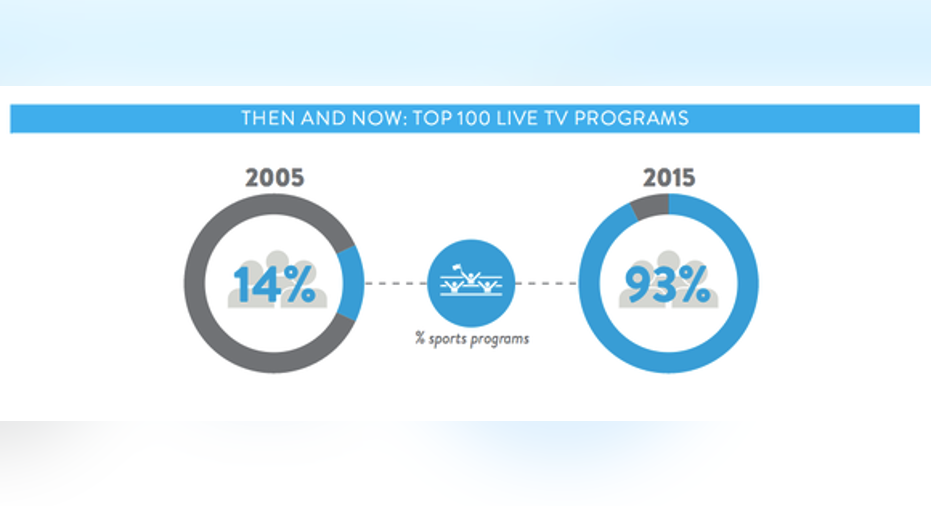 THEN AND NOW: TOP 100 LIVE TV PROGRAMS

2005

14%

% sports programs

2015

93%